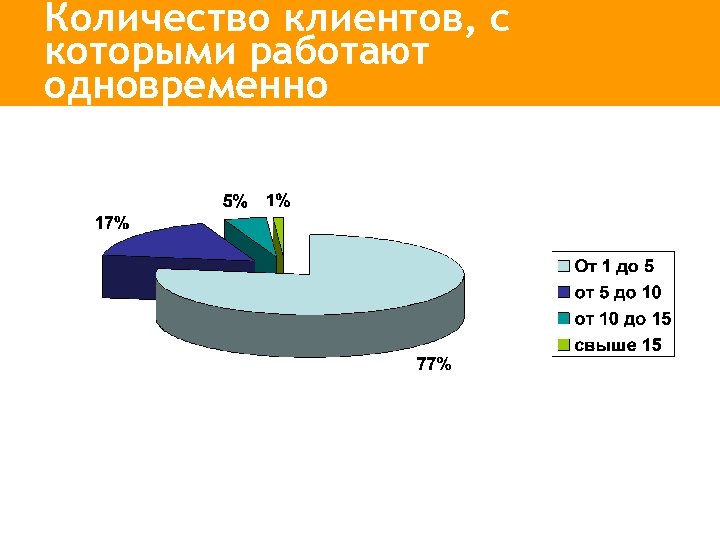 Количество клиентов, с которыми работают одновременно

17%
5%
1%
77%

От 1 до 5
от 5 до 10
от 10 до 15
свыше 15